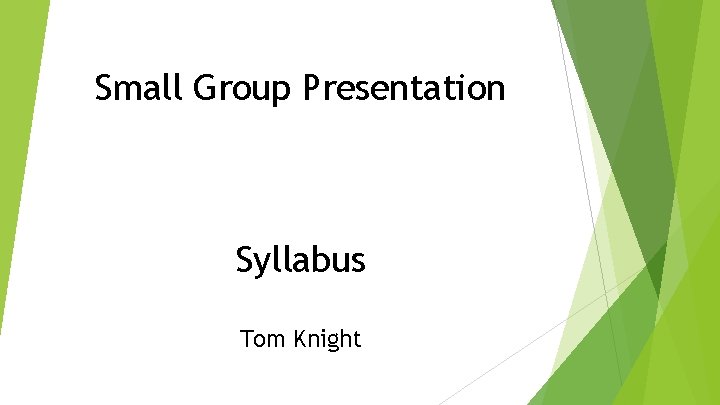 Small Group Presentation

Syllabus

Tom Knight